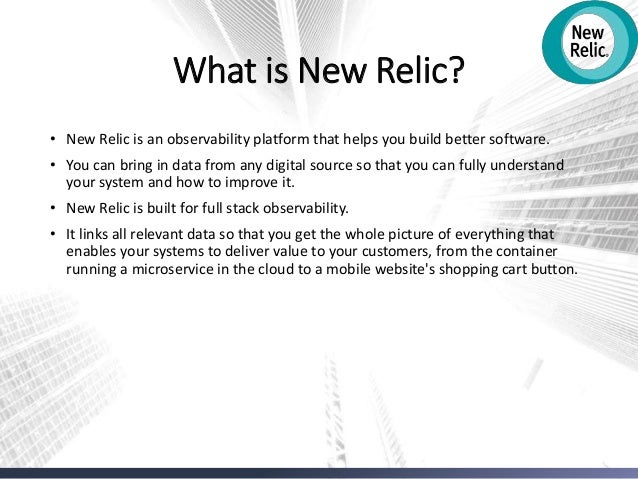 New Relic.

What is New Relic?

• New Relic is an observability platform that helps you build better software.

• You can bring in data from any digital source so that you can fully understand your system and how to improve it.

• New Relic is built for full stack observability.

• It links all relevant data so that you get the whole picture of everything that enables your systems to deliver value to your customers, from the container running a microservice in the cloud to a mobile website's shopping cart button.